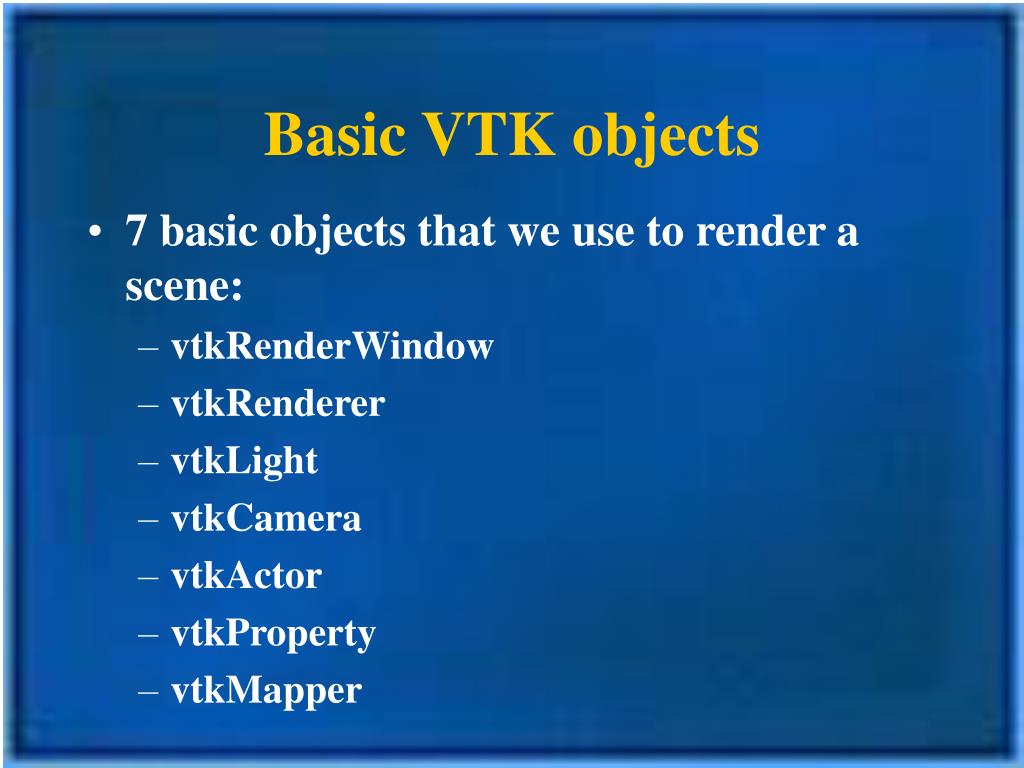 Basic VTK objects

• 7 basic objects that we use to render a scene:
– vtkRenderWindow
– vtkRenderer
– vtkLight
– vtkCamera
– vtkActor
– vtkProperty
– vtkMapper